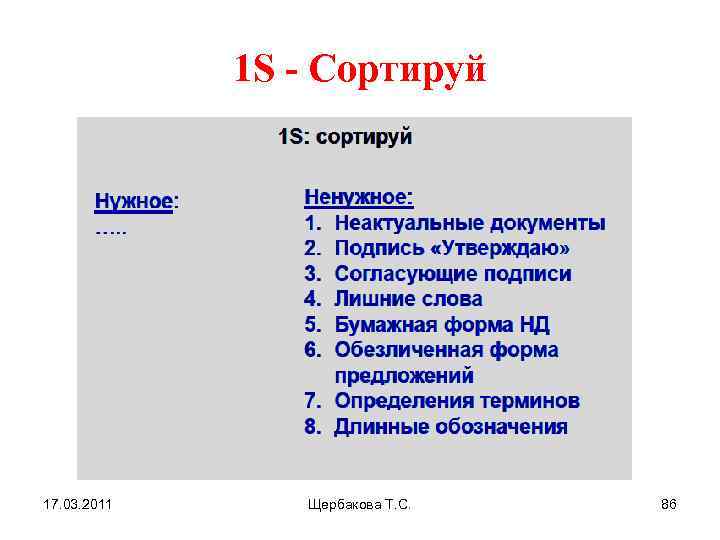 1S - Сортируй

1S: сортируй

Нужное:
…..

Ненужное:
1. Неактуальные документы
2. Подпись «Утверждаю»
3. Согласующие подписи
4. Лишние слова
5. Бумажная форма НД
6. Обезличенная форма предложений
7. Определения терминов
8. Длинные обозначения

17.03.2011 Щербакова Т.С. 86